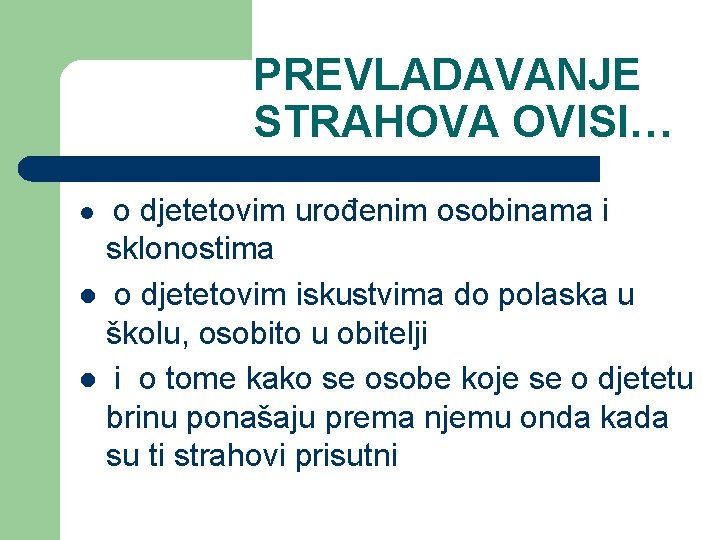 PREVLADAVANJE STRAHOVA OVISI…

- o djetetovim urođenim osobinama i sklonostima
- o djetetovim iskustvima do polaska u školu, osobito u obitelji
- i o tome kako se osobe koje se o djetetu brinu ponašaju prema njemu onda kada su ti strahovi prisutni